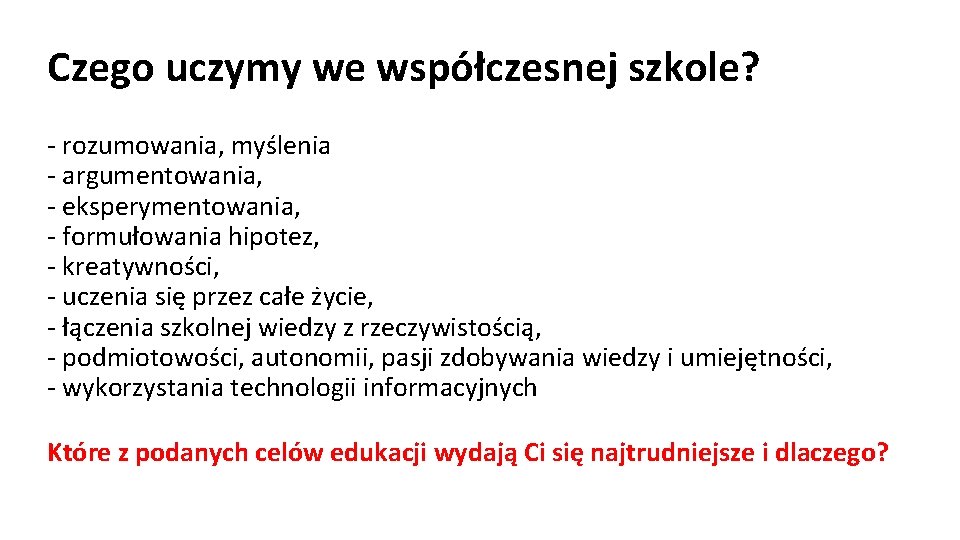 Czego uczymy we współczesnej szkole?

- rozumowania, myślenia
- argumentowania,
- eksperymentowania,
- formułowania hipotez,
- kreatywności,
- uczenia się przez całe życie,
- łączenia szkolnej wiedzy z rzeczywistością,
- podmiotowości, autonomii, pasji zdobywania wiedzy i umiejętności,
- wykorzystania technologii informacyjnych

Które z podanych celów edukacji wydają Ci się najtrudniejsze i dlaczego?